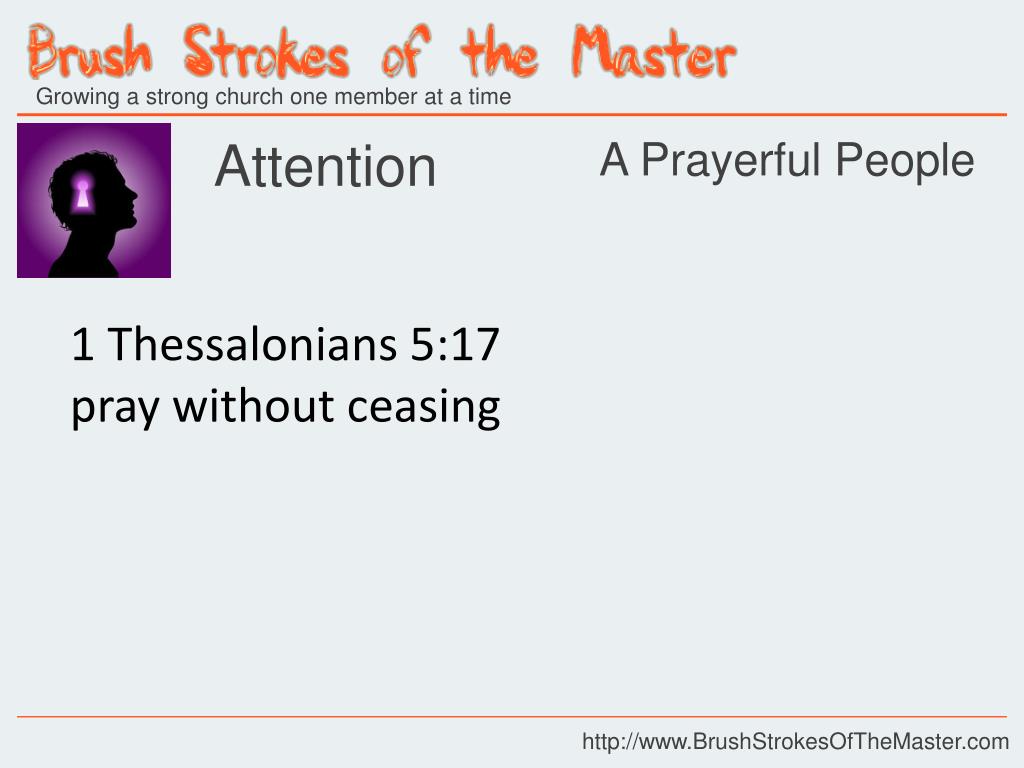 Brush Strokes of the Master
Growing a strong church one member at a time

Attention

A Prayerful People

1 Thessalonians 5:17
pray without ceasing

http://www.BrushStrokesOfTheMaster.com